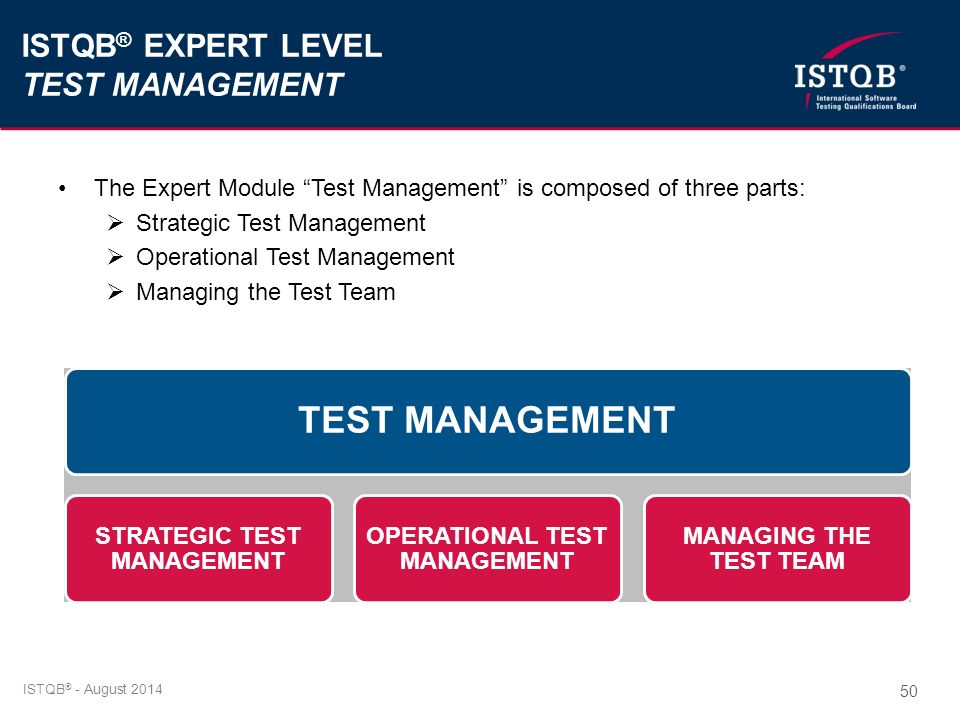 ISTQB® EXPERT LEVEL
TEST MANAGEMENT

ISTQB®
International Software Testing Qualifications Board

• The Expert Module “Test Management” is composed of three parts:
➢ Strategic Test Management
➢ Operational Test Management
➢ Managing the Test Team

TEST MANAGEMENT

STRATEGIC TEST MANAGEMENT

OPERATIONAL TEST MANAGEMENT

MANAGING THE TEST TEAM

ISTQB® - August 2014

50